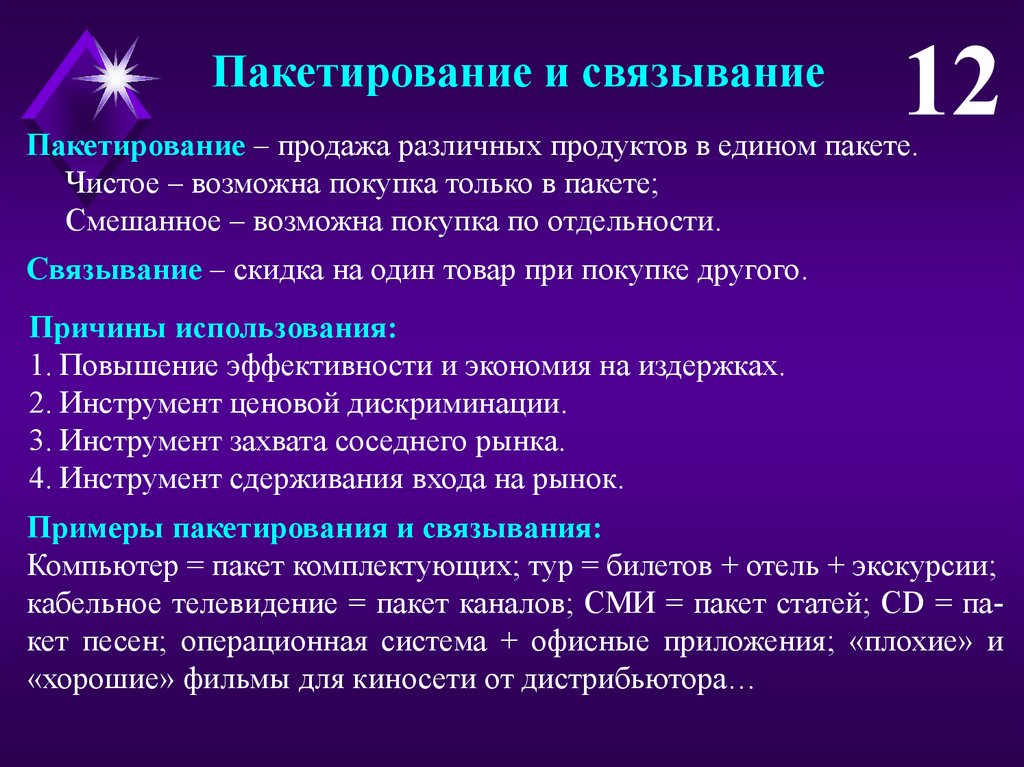 Пакетирование и связывание

12

Пакетирование – продажа различных продуктов в едином пакете.
Чистое – возможна покупка только в пакете;
Смешанное – возможна покупка по отдельности.

Связывание – скидка на один товар при покупке другого.

Причины использования:
1. Повышение эффективности и экономия на издержках.
2. Инструмент ценовой дискриминации.
3. Инструмент захвата соседнего рынка.
4. Инструмент сдерживания входа на рынок.

Примеры пакетирования и связывания:
Компьютер = пакет комплектующих; тур = билетов + отель + экскурсии; кабельное телевидение = пакет каналов; СМИ = пакет статей; CD = пакет песен; операционная система + офисные приложения; «плохие» и «хорошие» фильмы для киносети от дистрибьютора…